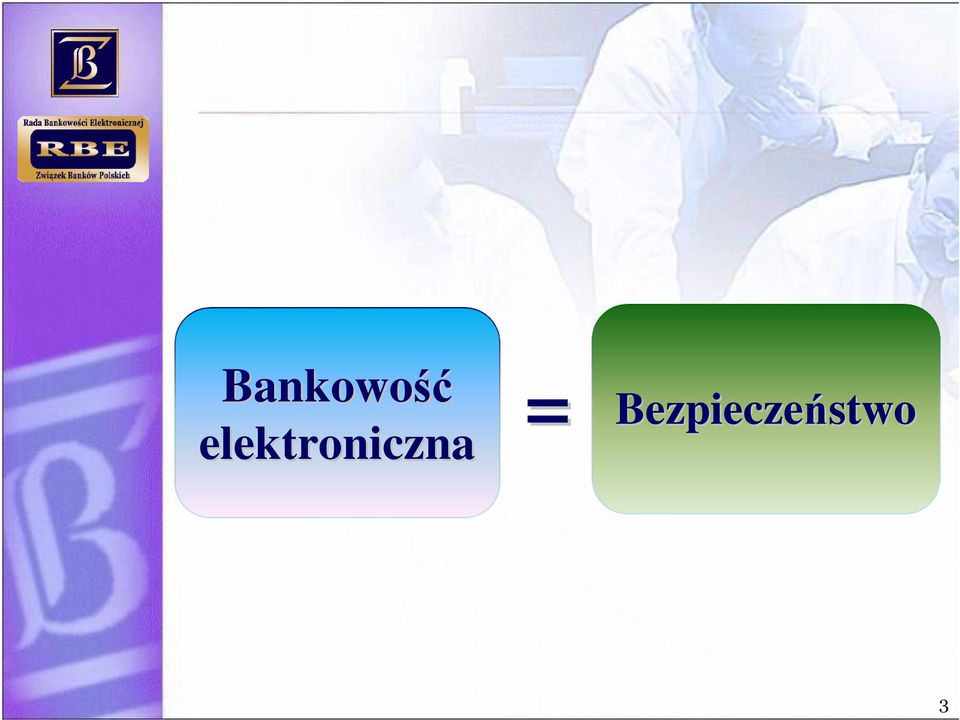 Rada Bankowości Elektronicznej
RBE
Związek Banków Polskich

Bankowość elektroniczna

=

Bezpieczeństwo

3